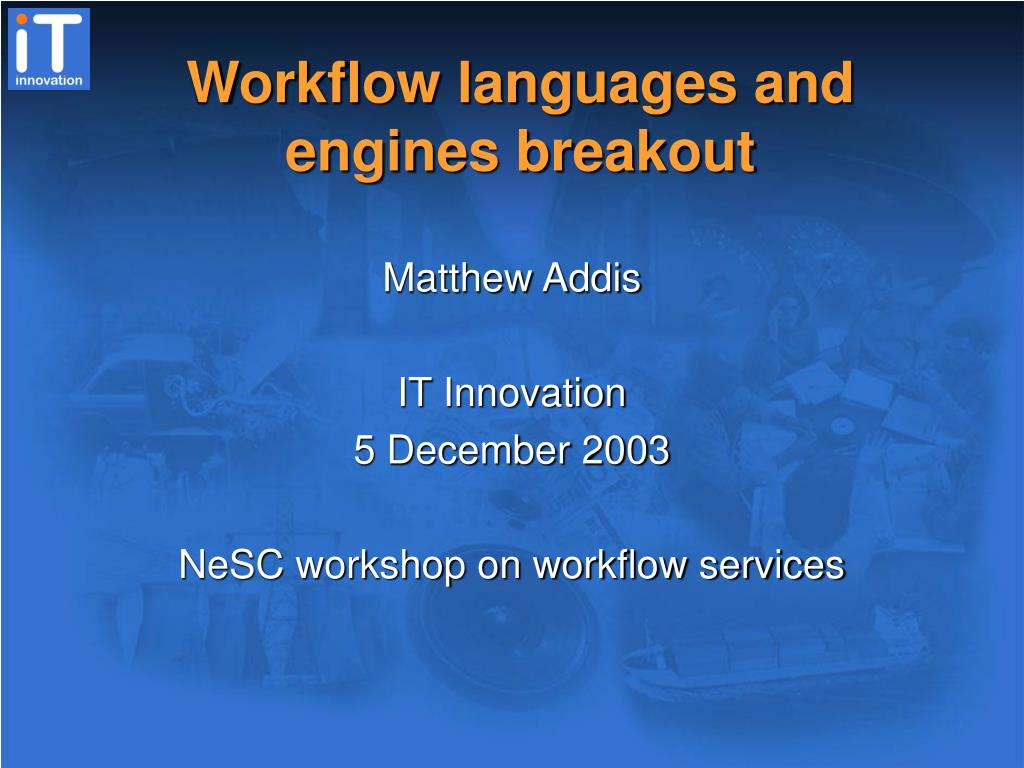 iT innovation

Workflow languages and engines breakout

Matthew Addis

IT Innovation
5 December 2003

NeSC workshop on workflow services